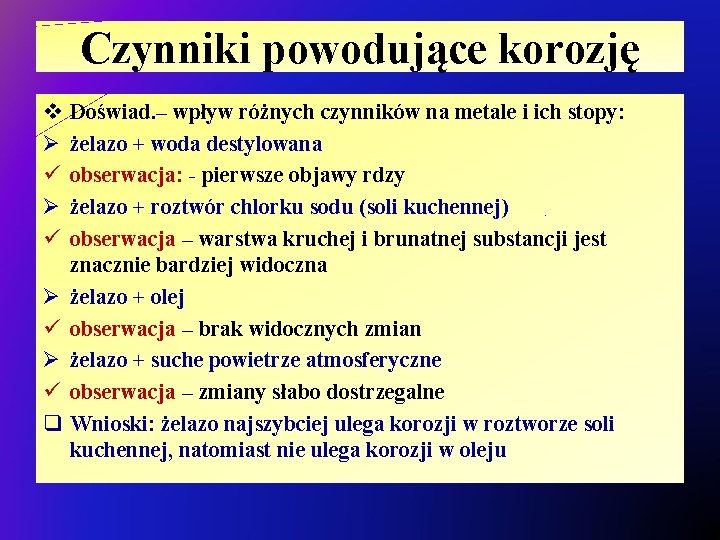 Czynniki powodujące korozję

❖ Doświad.– wpływ różnych czynników na metale i ich stopy:
➢ żelazo + woda destylowana
✓ obserwacja: - pierwsze objawy rdzy
➢ żelazo + roztwór chlorku sodu (soli kuchennej)
✓ obserwacja – warstwa kruchej i brunatnej substancji jest znacznie bardziej widoczna
➢ żelazo + olej
✓ obserwacja – brak widocznych zmian
➢ żelazo + suche powietrze atmosferyczne
✓ obserwacja – zmiany słabo dostrzegalne
❑ Wnioski: żelazo najszybciej ulega korozji w roztworze soli kuchennej, natomiast nie ulega korozji w oleju